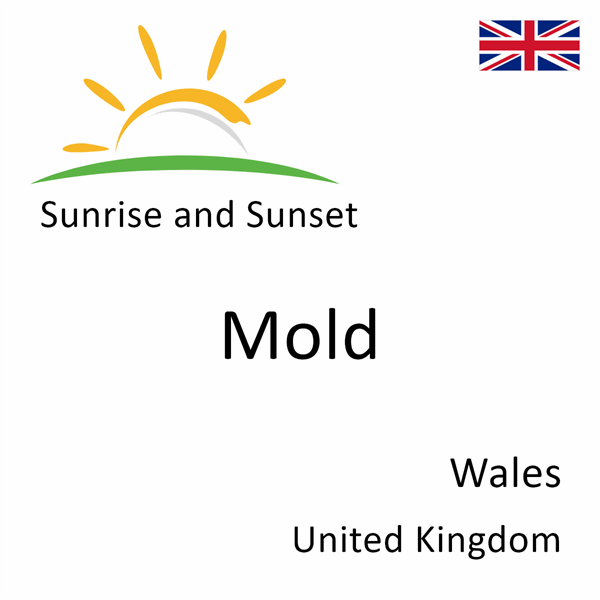 Sunrise and Sunset

Mold

Wales

United Kingdom